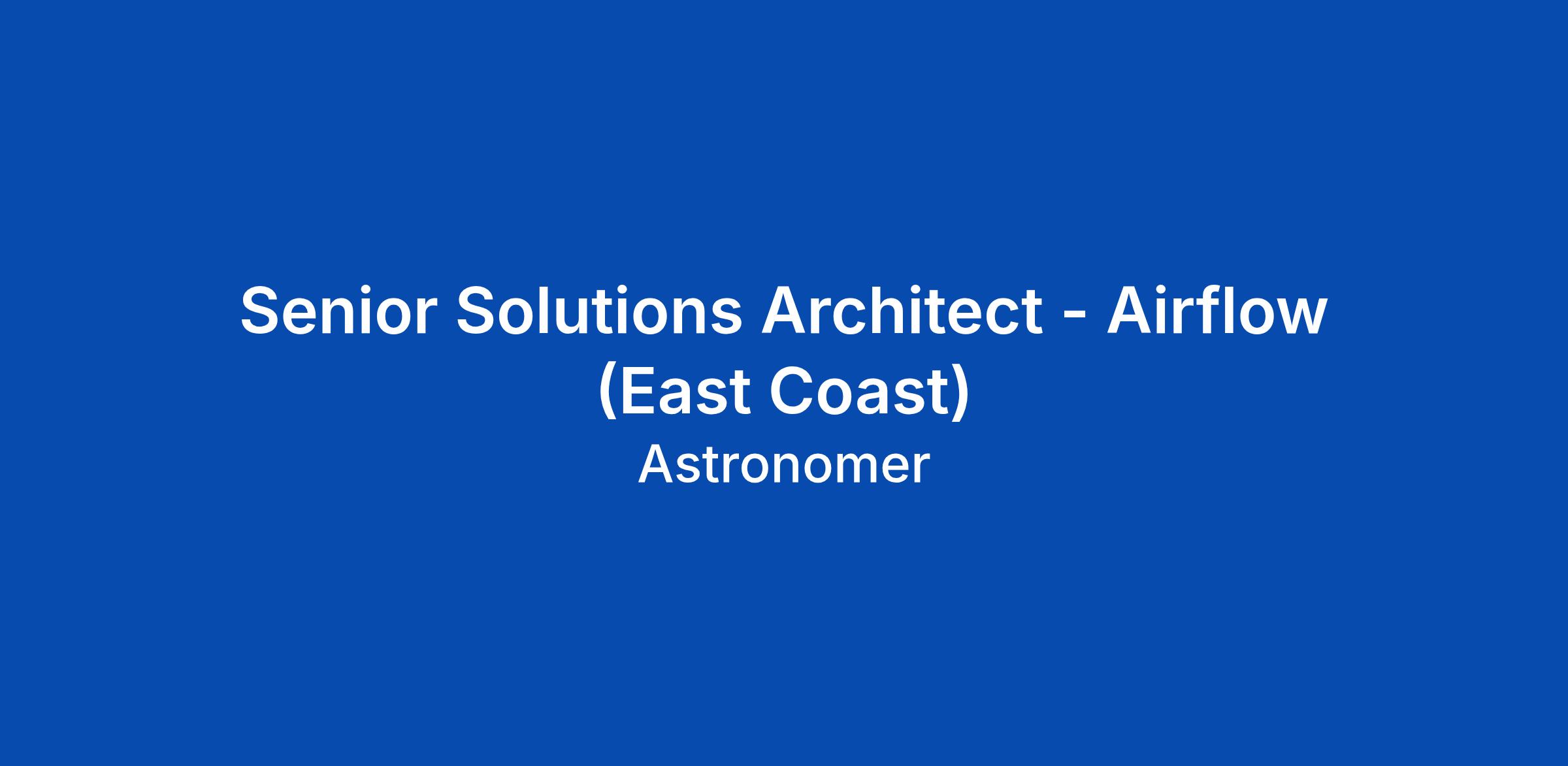 Senior Solutions Architect - Airflow (East Coast)

Astronomer